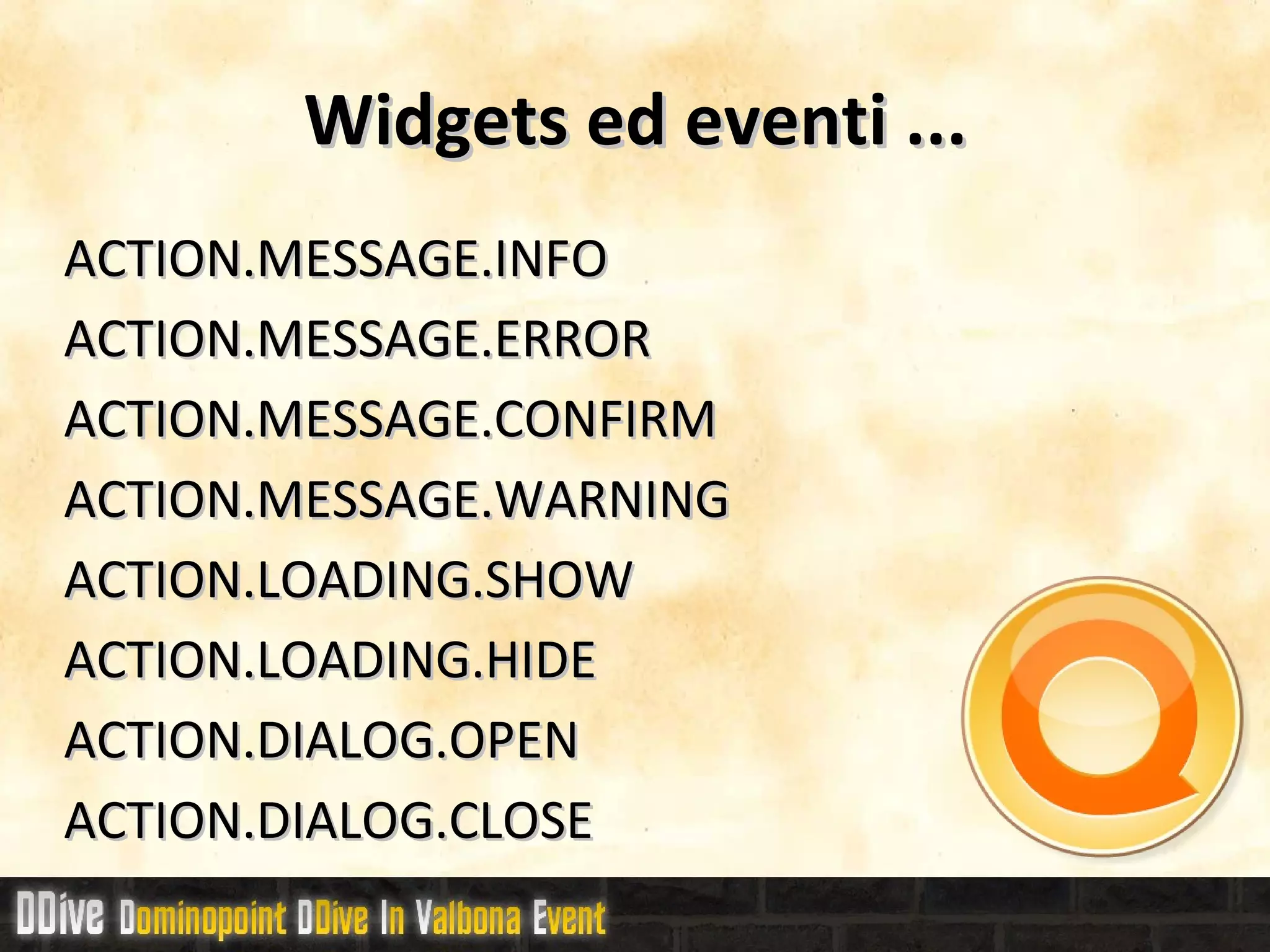 Widgets ed eventi ...

ACTION.MESSAGE.INFO
ACTION.MESSAGE.ERROR
ACTION.MESSAGE.CONFIRM
ACTION.MESSAGE.WARNING
ACTION.LOADING.SHOW
ACTION.LOADING.HIDE
ACTION.DIALOG.OPEN
ACTION.DIALOG.CLOSE

DDive Dominopoint DDive In Valbona Event